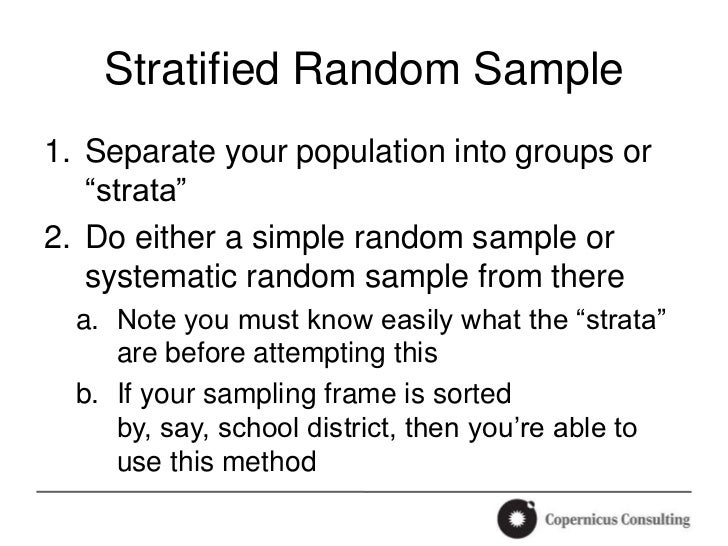 Stratified Random Sample

1. Separate your population into groups or “strata”
2. Do either a simple random sample or systematic random sample from there
a. Note you must know easily what the “strata” are before attempting this
b. If your sampling frame is sorted by, say, school district, then you’re able to use this method

Copernicus Consulting